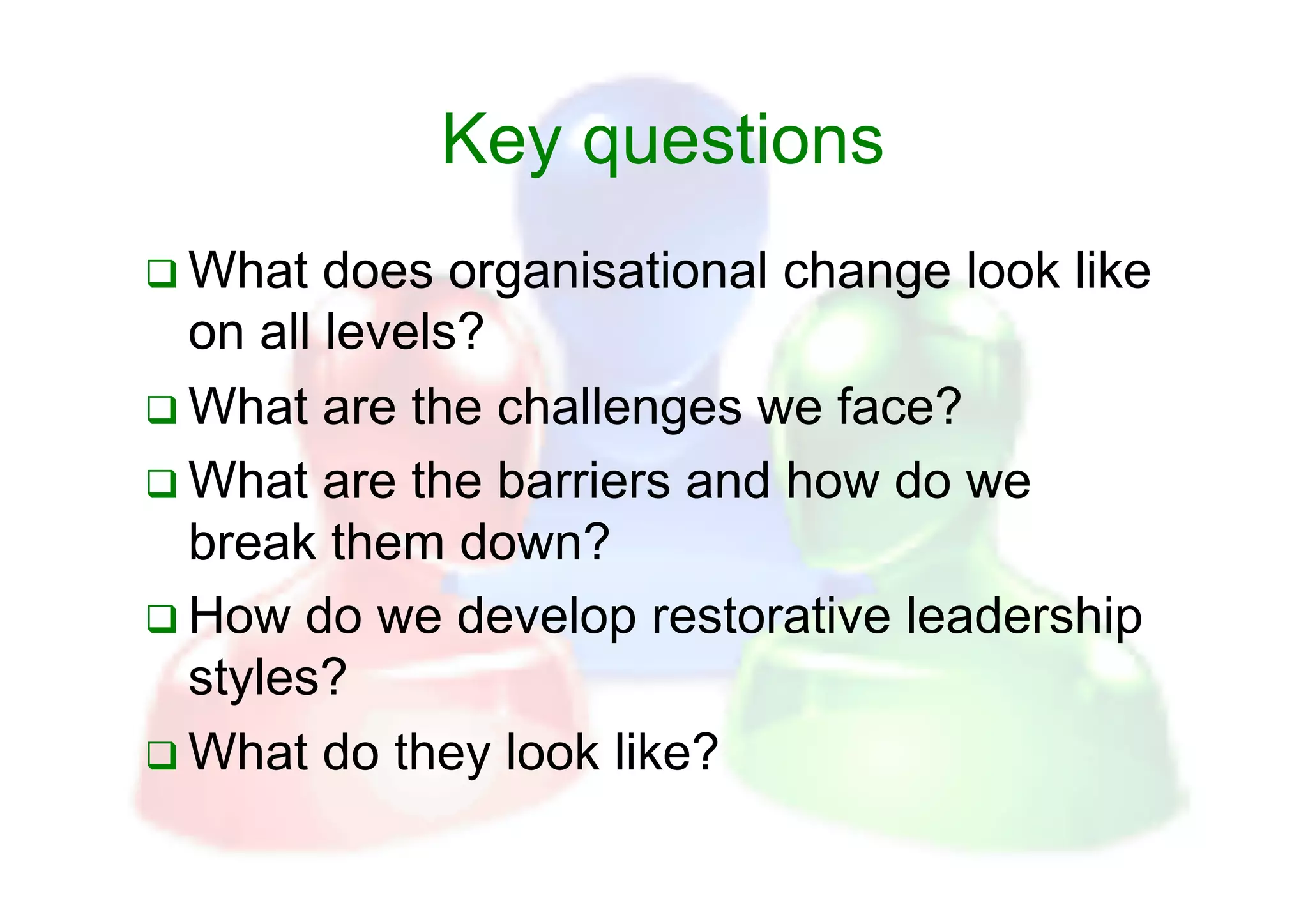 Key questions

❑ What does organisational change look like on all levels?

❑ What are the challenges we face?

❑ What are the barriers and how do we break them down?

❑ How do we develop restorative leadership styles?

❑ What do they look like?